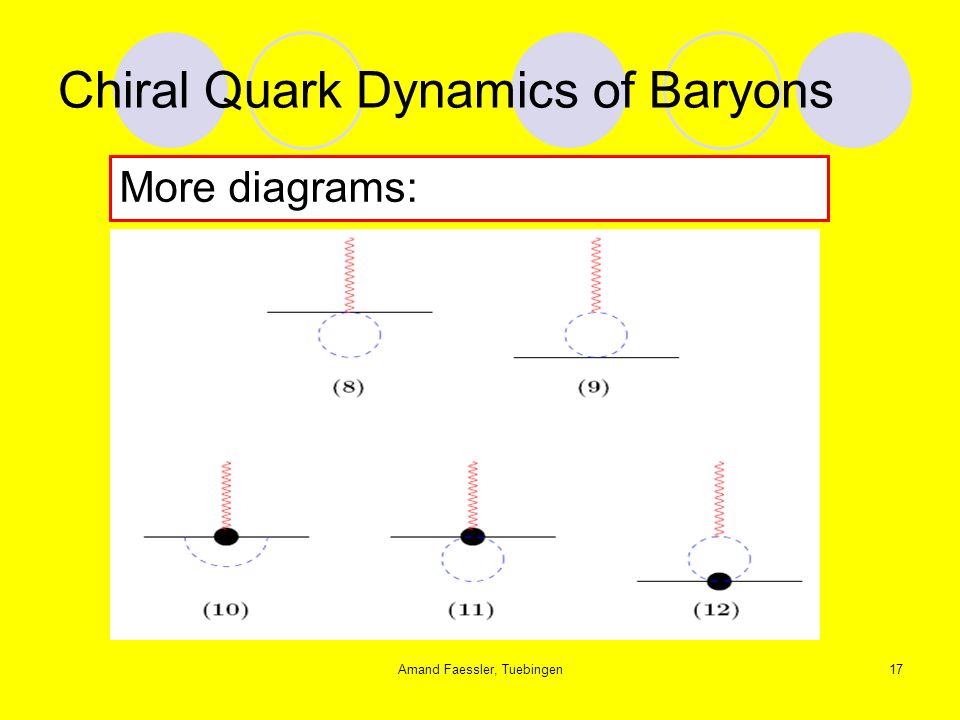 Chiral Quark Dynamics of Baryons

More diagrams:

(8)

(9)

(10)

(11)

(12)

Amand Faessler, Tuebingen

17